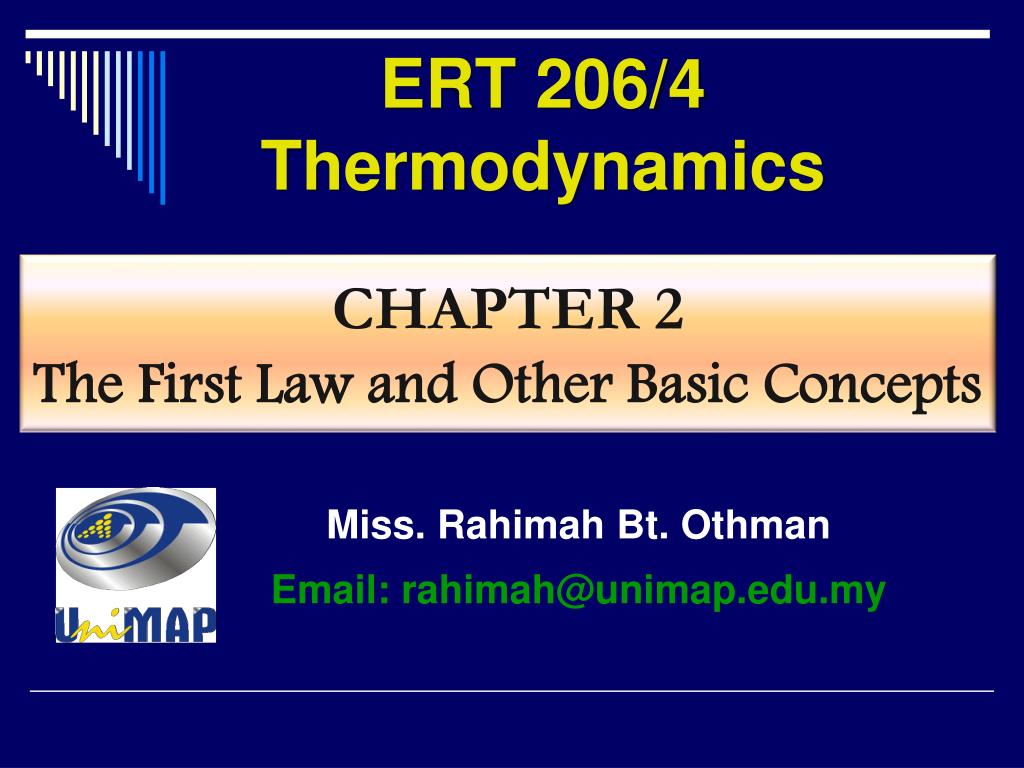 ERT 206/4
Thermodynamics

CHAPTER 2
The First Law and Other Basic Concepts

UniMAP

Miss. Rahimah Bt. Othman
Email: rahimah@unimap.edu.my